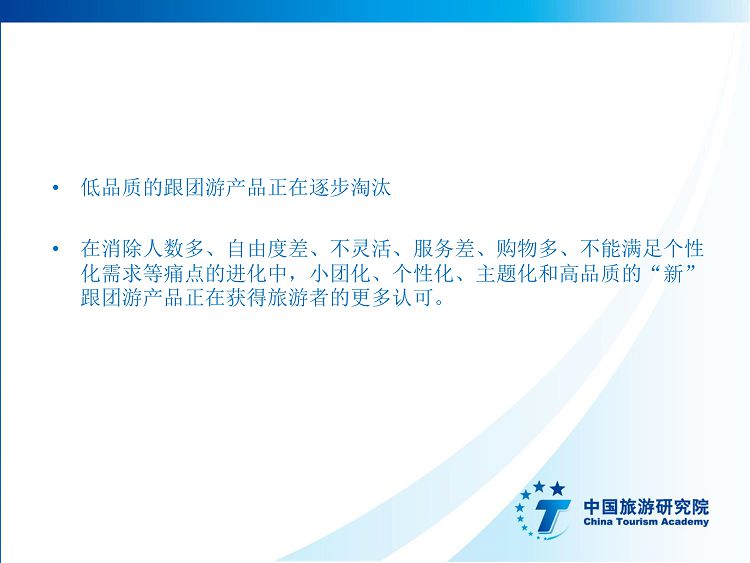 • 低品质的跟团游产品正在逐步淘汰

• 在消除人数多、自由度差、不灵活、服务差、购物多、不能满足个性化需求等痛点的进化中，小团化、个性化、主题化和高品质的“新”跟团游产品正在获得旅游者的更多认可。

中国旅游研究院
China Tourism Academy